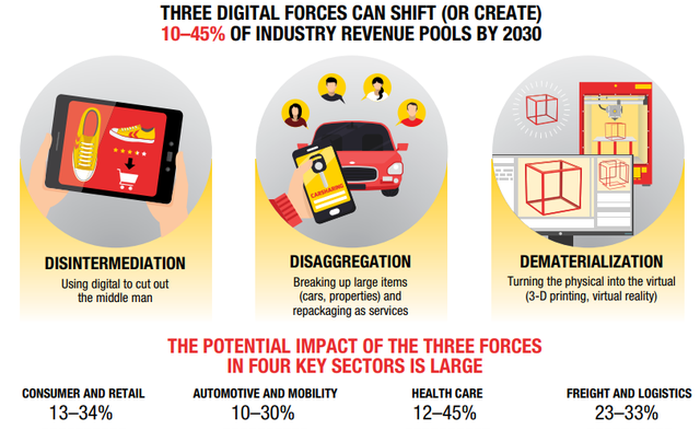 THREE DIGITAL FORCES CAN SHIFT (OR CREATE) 10–45% OF INDUSTRY REVENUE POOLS BY 2030

CARSHARING

DISINTERMEDIATION
Using digital to cut out the middle man

DISAGGREGATION
Breaking up large items (cars, properties) and repackaging as services

DEMATERIALIZATION
Turning the physical into the virtual (3-D printing, virtual reality)

THE POTENTIAL IMPACT OF THE THREE FORCES IN FOUR KEY SECTORS IS LARGE

CONSUMER AND RETAIL
13–34%

AUTOMOTIVE AND MOBILITY
10–30%

HEALTH CARE
12–45%

FREIGHT AND LOGISTICS
23–33%